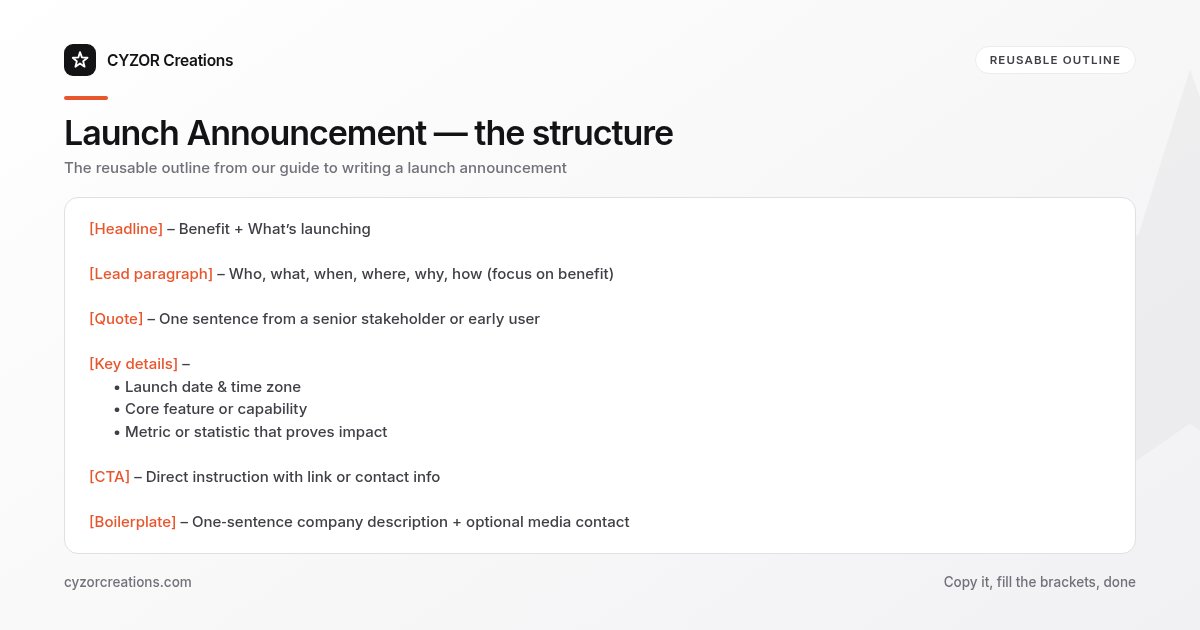 CYZOR Creations

REUSABLE OUTLINE

Launch Announcement — the structure

The reusable outline from our guide to writing a launch announcement

[Headline] – Benefit + What's launching

[Lead paragraph] – Who, what, when, where, why, how (focus on benefit)

[Quote] – One sentence from a senior stakeholder or early user

[Key details] –
• Launch date & time zone
• Core feature or capability
• Metric or statistic that proves impact

[CTA] – Direct instruction with link or contact info

[Boilerplate] – One-sentence company description + optional media contact

cyzorcreations.com

Copy it, fill the brackets, done